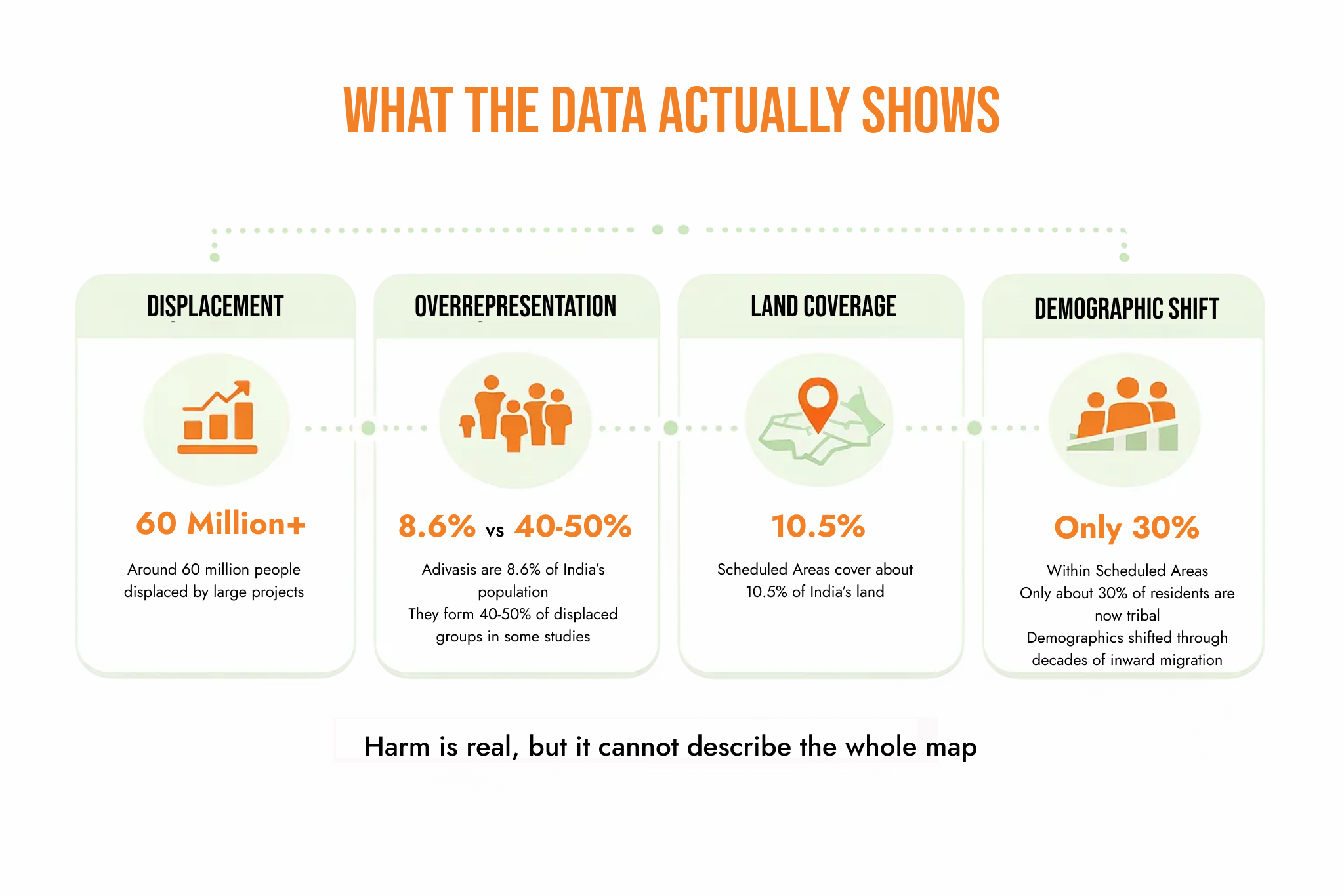 WHAT THE DATA ACTUALLY SHOWS

DISPLACEMENT

60 Million+

Around 60 million people displaced by large projects

OVERREPRESENTATION

8.6% vs 40-50%

Adivasis are 8.6% of India's population
They form 40-50% of displaced groups in some studies

LAND COVERAGE

10.5%

Scheduled Areas cover about 10.5% of India's land

DEMOGRAPHIC SHIFT

Only 30%

Within Scheduled Areas
Only about 30% of residents are now tribal
Demographics shifted through decades of inward migration

Harm is real, but it cannot describe the whole map